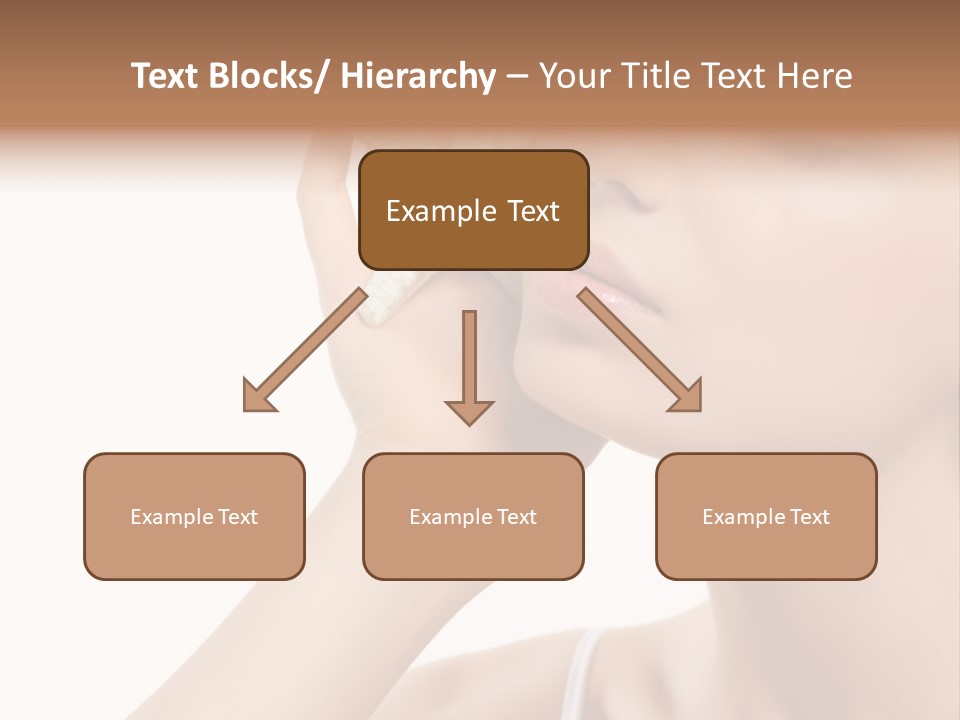 Text Blocks/ Hierarchy – Your Title Text Here

Example Text

Example Text

Example Text

Example Text